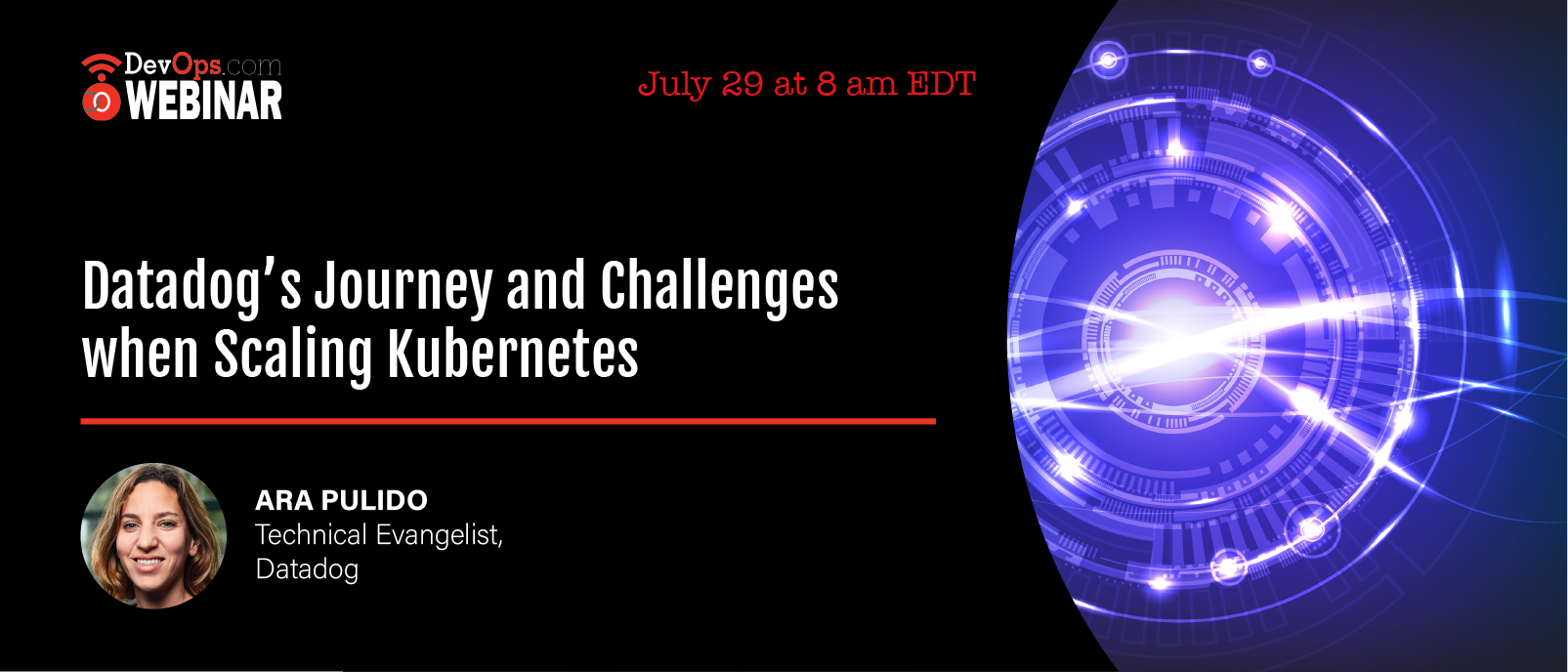 DevOps.com
WEBINAR

July 29 at 8 am EDT

Datadog's Journey and Challenges when Scaling Kubernetes

ARA PULIDO
Technical Evangelist, Datadog